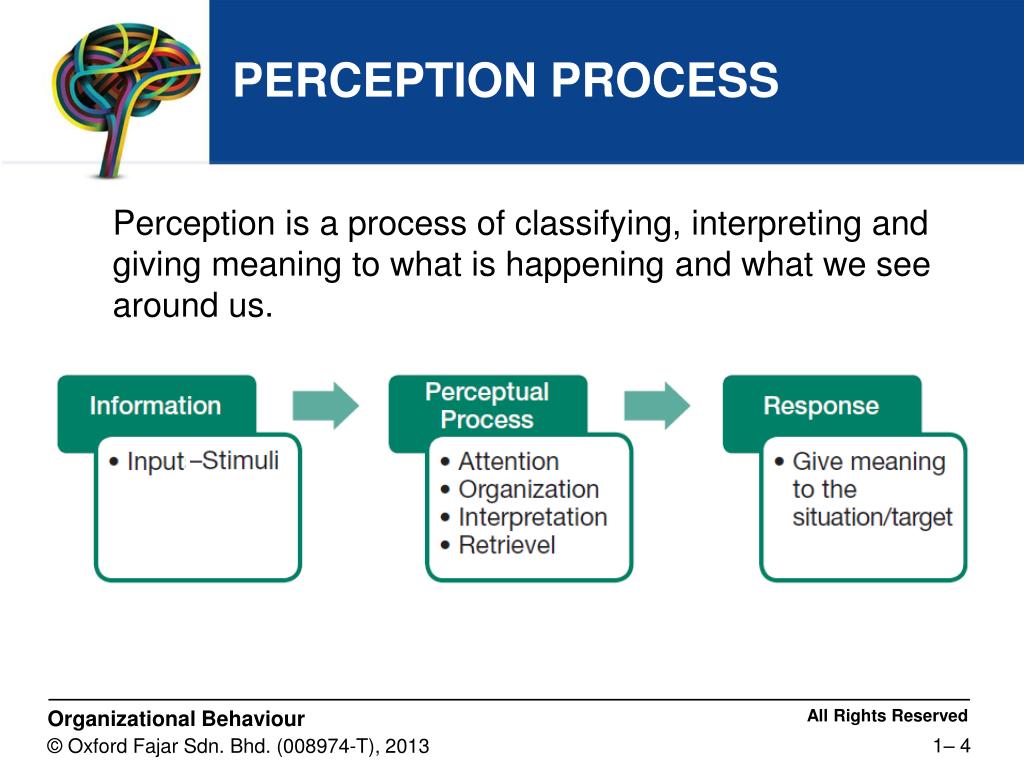 PERCEPTION PROCESS

Perception is a process of classifying, interpreting and giving meaning to what is happening and what we see around us.

Information
• Input –Stimuli

Perceptual Process
• Attention
• Organization
• Interpretation
• Retrievel

Response
• Give meaning to the situation/target

Organizational Behaviour
© Oxford Fajar Sdn. Bhd. (008974-T), 2013

All Rights Reserved
1– 4